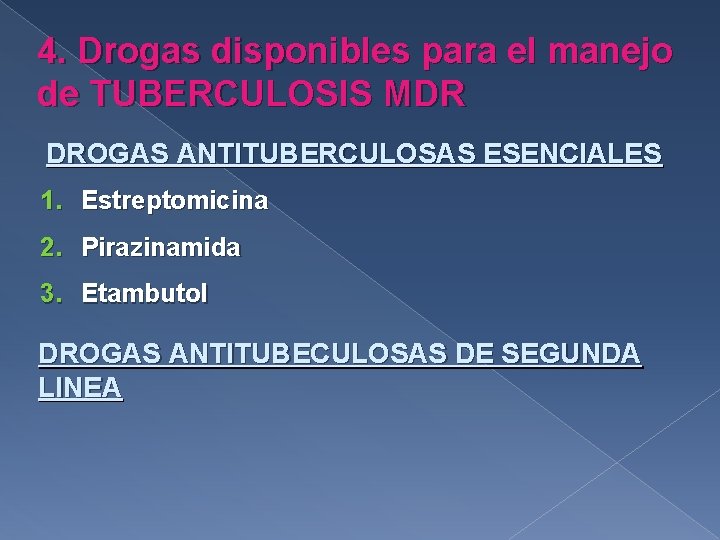 4. Drogas disponibles para el manejo de TUBERCULOSIS MDR

DROGAS ANTITUBERCULOSAS ESENCIALES

1. Estreptomicina
2. Pirazinamida
3. Etambutol

DROGAS ANTITUBECULOSAS DE SEGUNDA LINEA